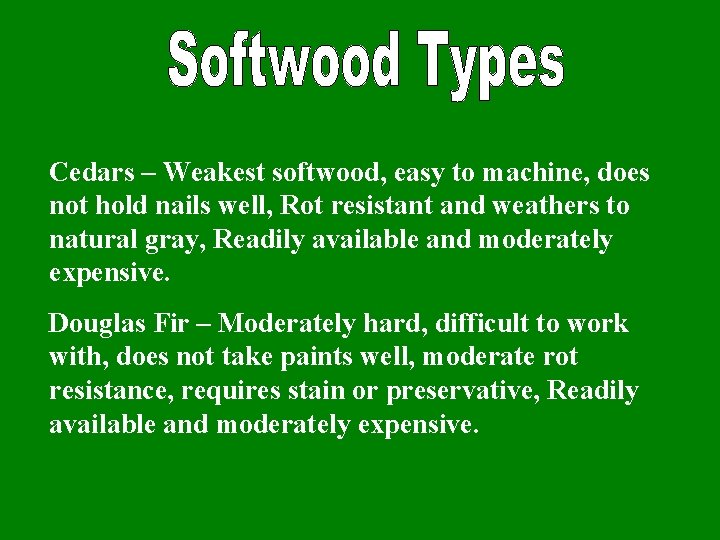 Softwood Types

Cedars – Weakest softwood, easy to machine, does not hold nails well, Rot resistant and weathers to natural gray, Readily available and moderately expensive.

Douglas Fir – Moderately hard, difficult to work with, does not take paints well, moderate rot resistance, requires stain or preservative, Readily available and moderately expensive.